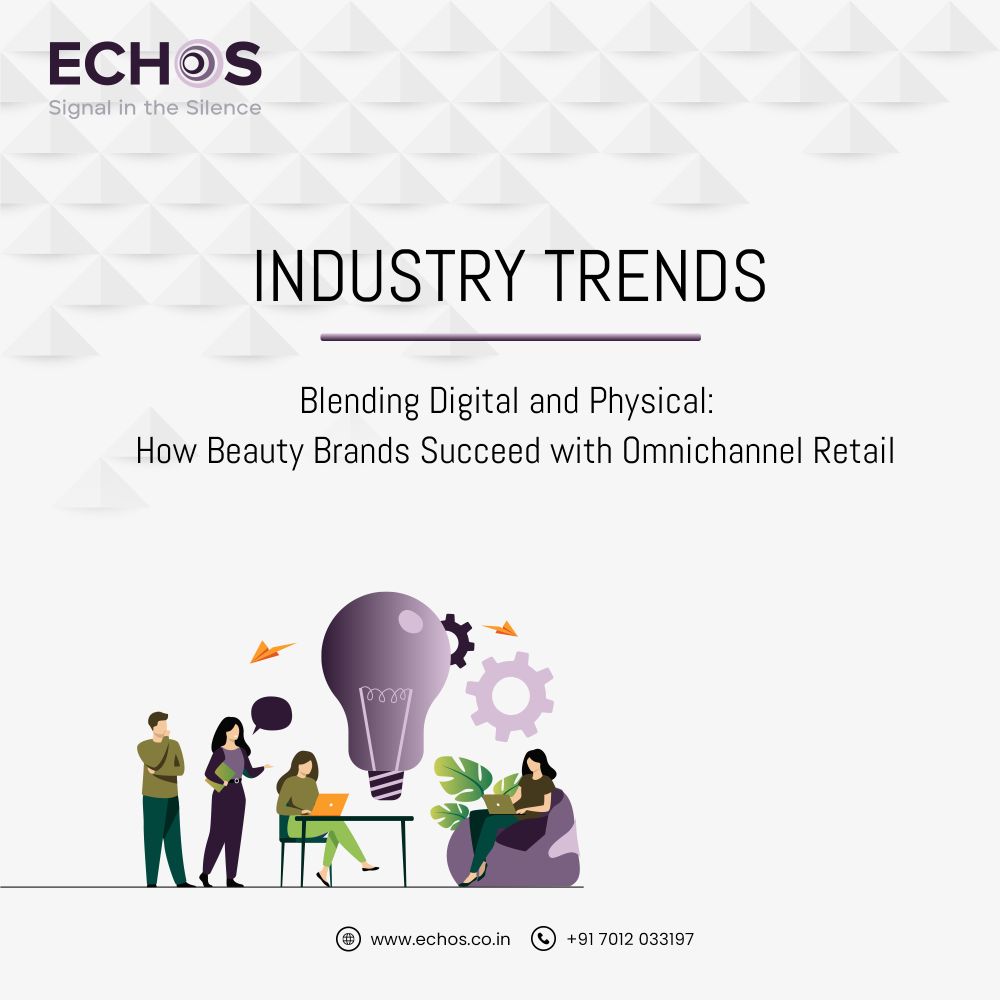 ECHOS
Signal in the Silence

INDUSTRY TRENDS

Blending Digital and Physical:
How Beauty Brands Succeed with Omnichannel Retail

www.echos.co.in +91 7012 033197